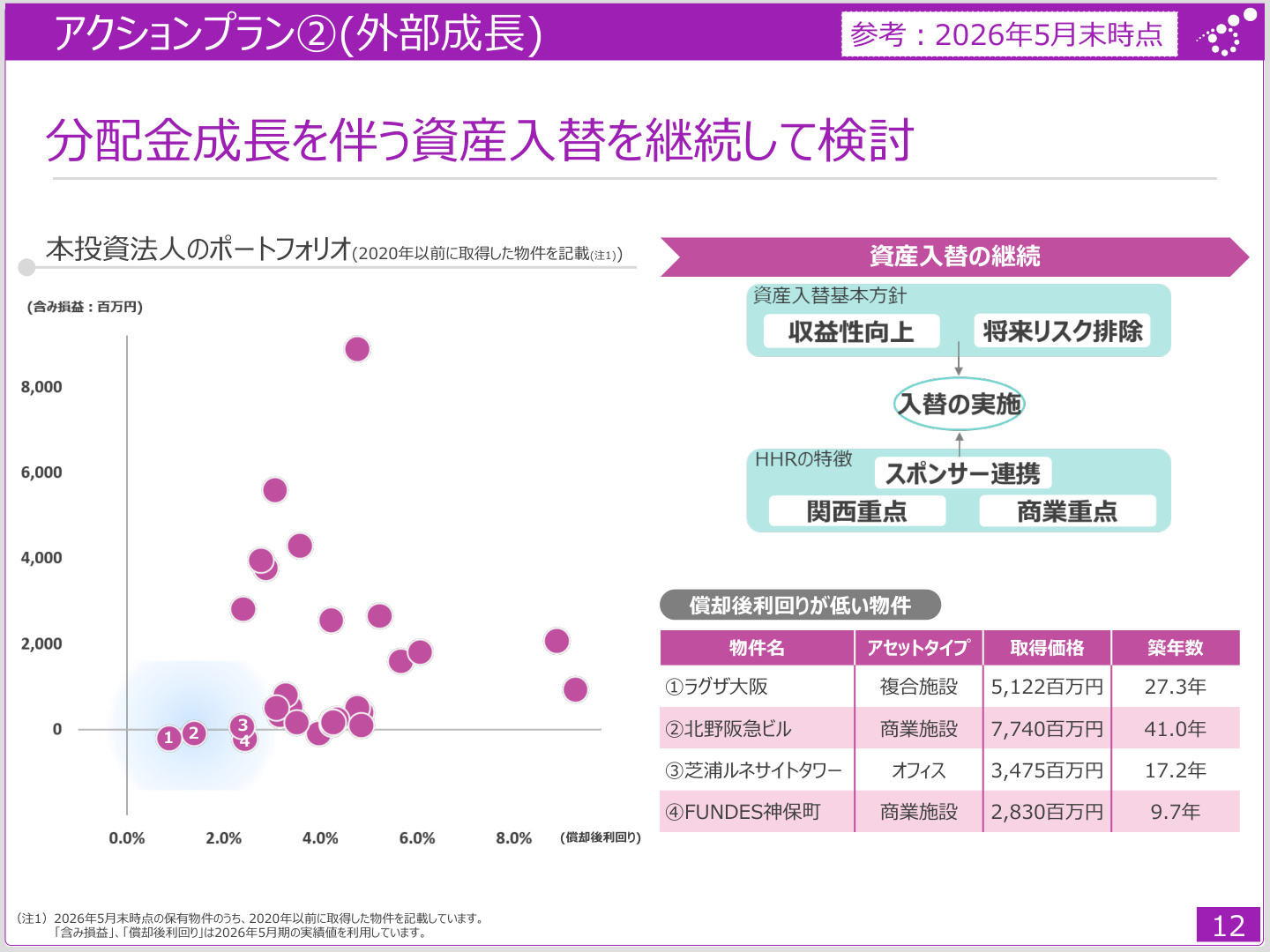 アクションプラン②(外部成長)

参考：2026年5月末時点

分配金成長を伴う資産入替を継続して検討

本投資法人のポートフォリオ(2020年以前に取得した物件を記載(注1))

(含み損益：百万円)

8,000

6,000

4,000

2,000

0

1 2 3 4

0.0% 2.0% 4.0% 6.0% 8.0% (償却後利回り)

資産入替の継続

資産入替基本方針

収益性向上

将来リスク排除

入替の実施

HHRの特徴

スポンサー連携

関西重点

商業重点

償却後利回りが低い物件

| 物件名 | アセットタイプ | 取得価格 | 築年数 |
|---|---|---|---|
| ①ラグザ大阪 | 複合施設 | 5,122百万円 | 27.3年 |
| ②北野阪急ビル | 商業施設 | 7,740百万円 | 41.0年 |
| ③芝浦ルネサイトタワー | オフィス | 3,475百万円 | 17.2年 |
| ④FUNDES神保町 | 商業施設 | 2,830百万円 | 9.7年 |

(注1) 2026年5月末時点の保有物件のうち、2020年以前に取得した物件を記載しています。
「含み損益」、「償却後利回り」は2026年5月期の実績値を利用しています。

12